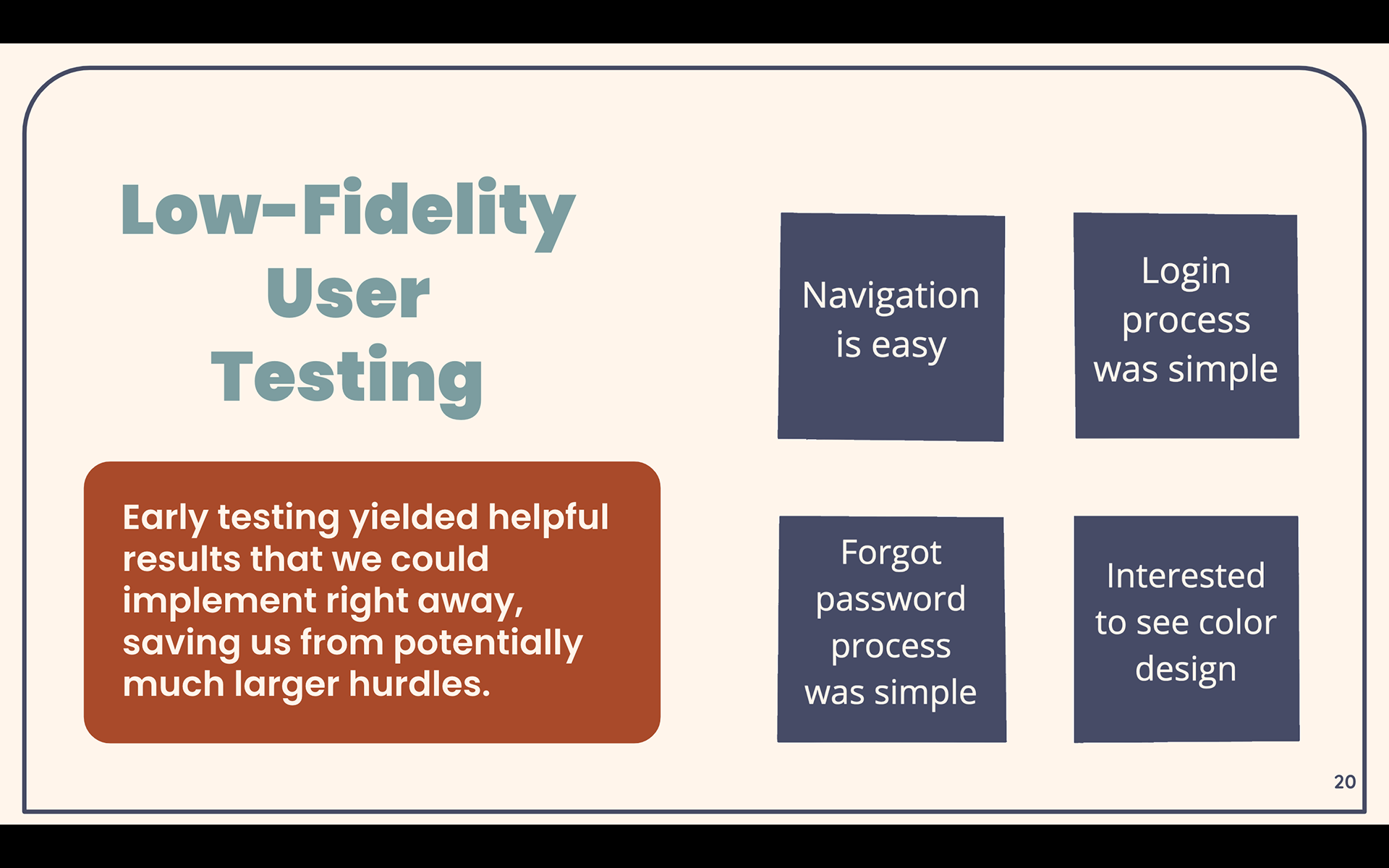 Low-Fidelity User Testing

Early testing yielded helpful results that we could implement right away, saving us from potentially much larger hurdles.

Navigation is easy

Login process was simple

Forgot password process was simple

Interested to see color design

20